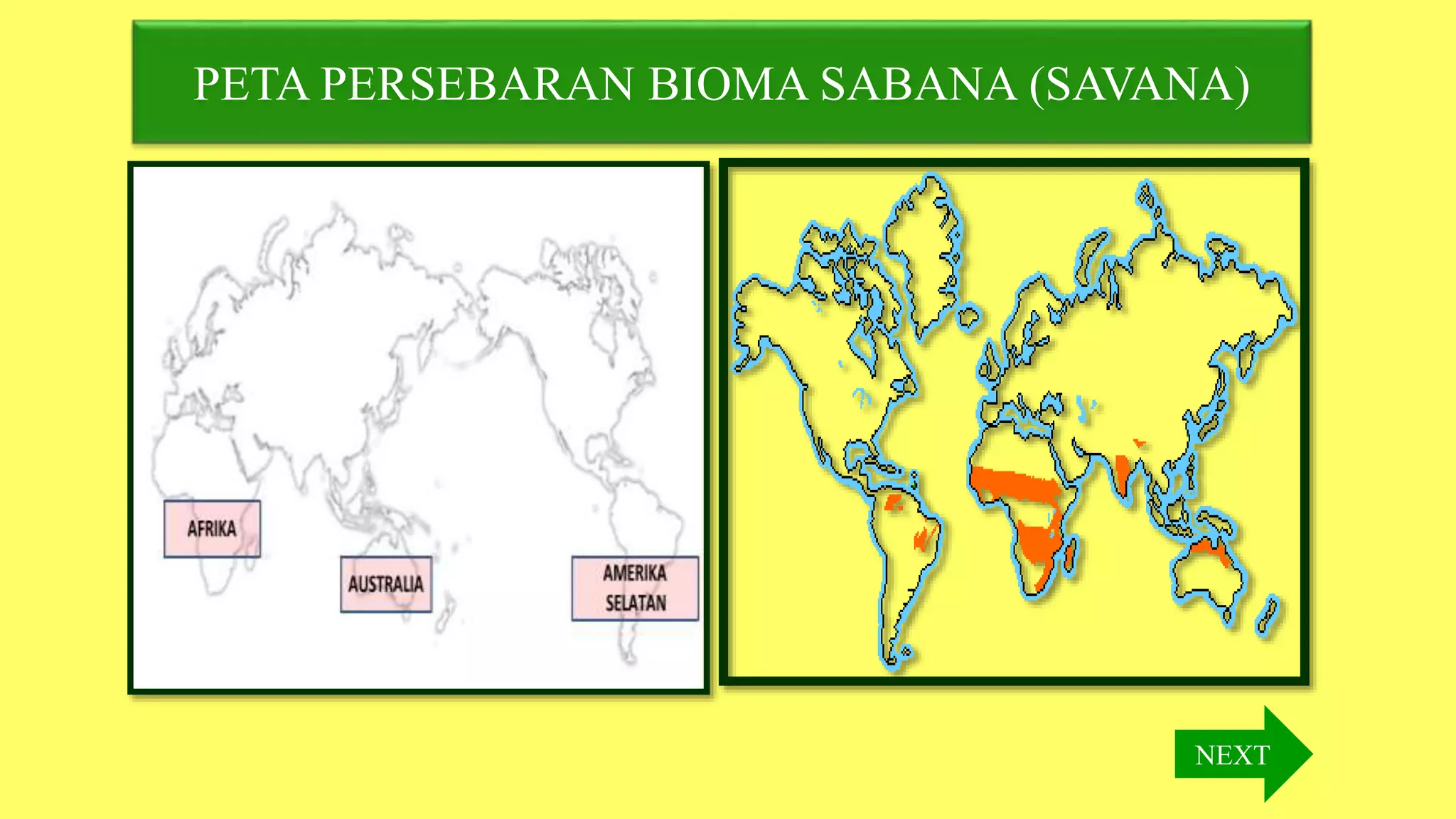 PETA PERSEBARAN BIOMA SABANA (SAVANA)

AFRIKA

AUSTRALIA

AMERIKA SELATAN

NEXT